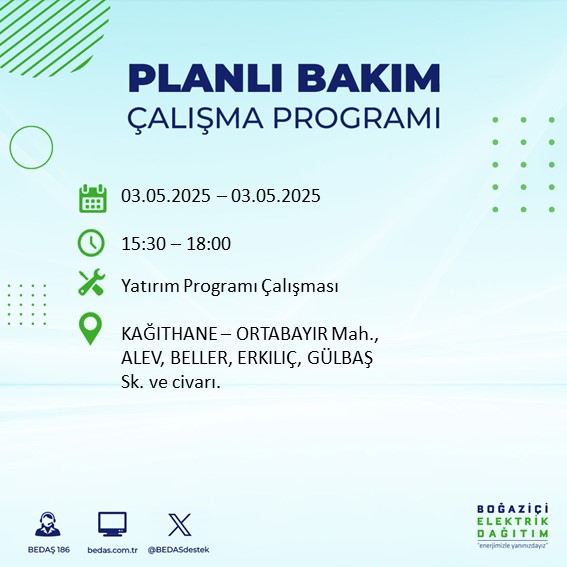 PLANLI BAKIM
ÇALIŞMA PROGRAMI

03.05.2025 – 03.05.2025

15:30 – 18:00

Yatırım Programı Çalışması

KAĞITHANE – ORTABAYIR Mah., ALEV, BELLER, ERKILIÇ, GÜLBAŞ Sk. ve civarı.

BEDAŞ 186

bedas.com.tr

@BEDASdestek

BOĞAZİÇİ
ELEKTRİK
DAĞITIM
"enerjimizle yanınızdayız"